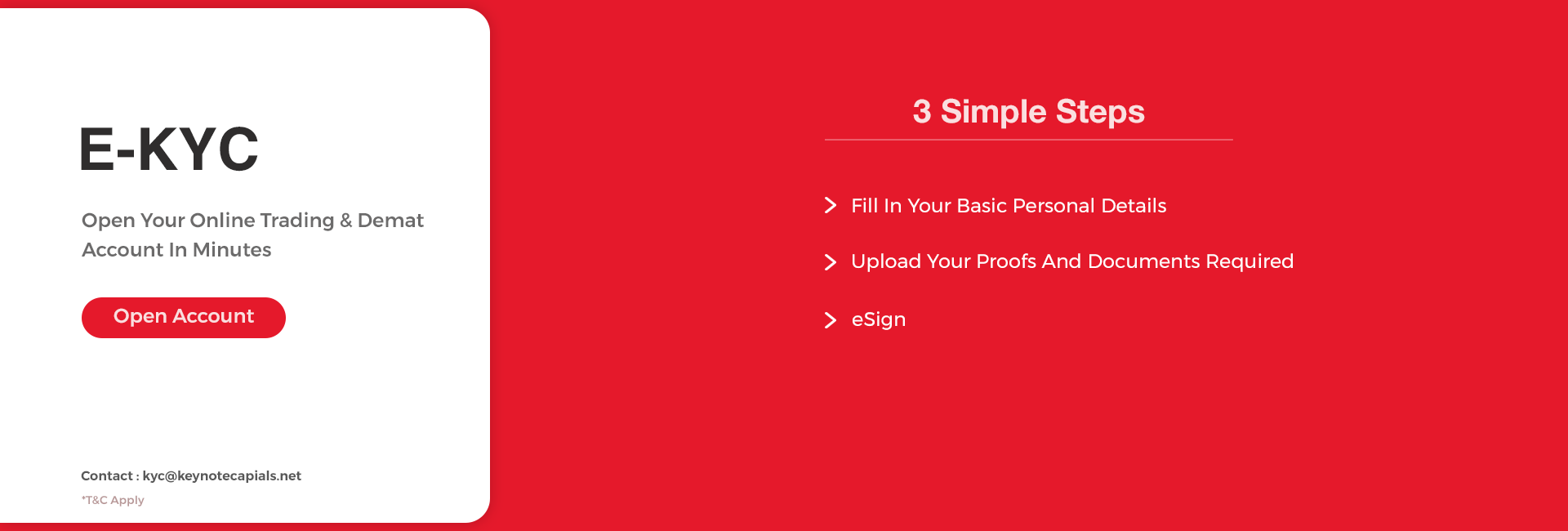 E-KYC

Open Your Online Trading & Demat Account In Minutes

Open Account

Contact : kyc@keynotecapials.net

*T&C Apply

3 Simple Steps

Fill In Your Basic Personal Details

Upload Your Proofs And Documents Required

eSign